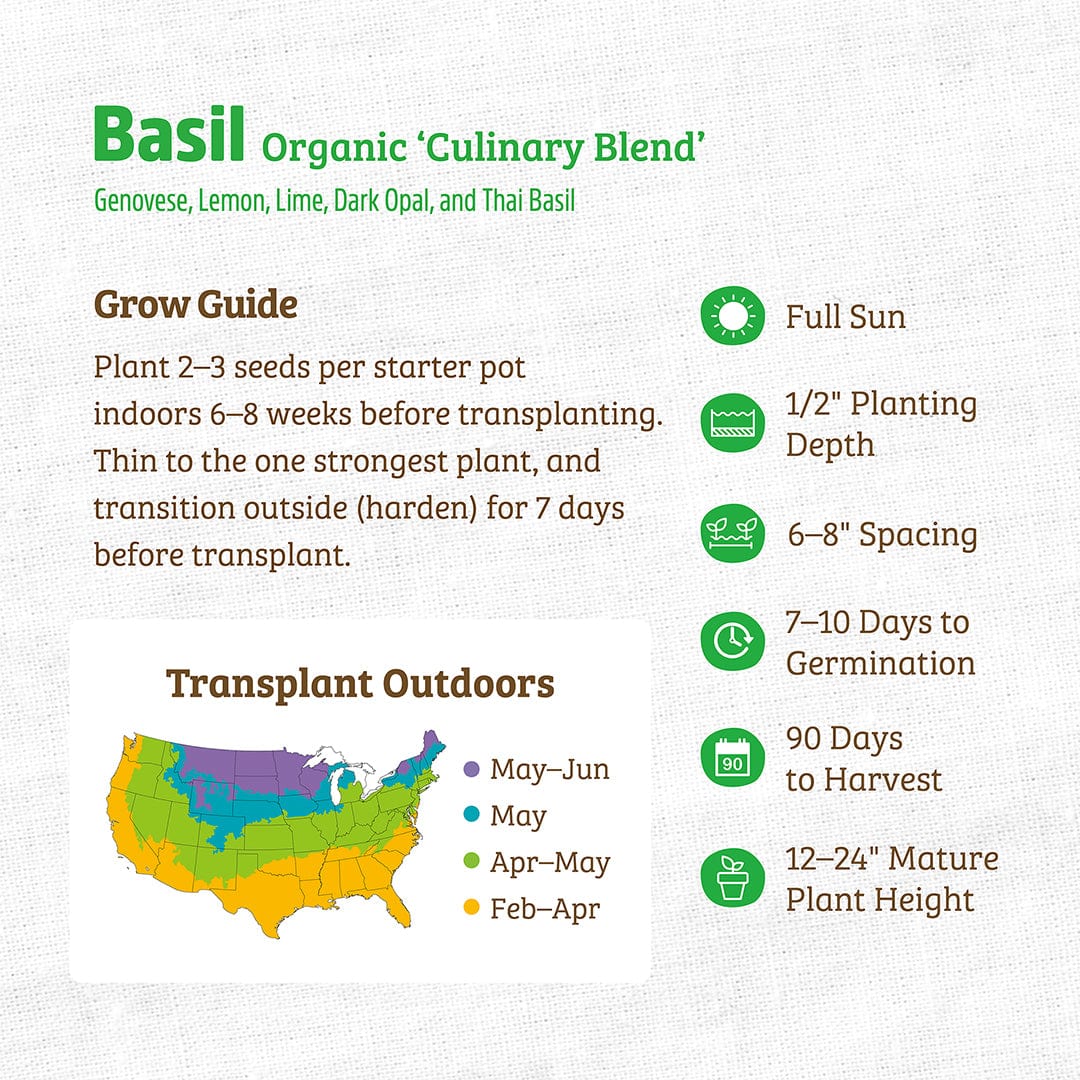 Basil Organic ‘Culinary Blend’

Genovese, Lemon, Lime, Dark Opal, and Thai Basil

Grow Guide

Plant 2–3 seeds per starter pot indoors 6–8 weeks before transplanting. Thin to the one strongest plant, and transition outside (harden) for 7 days before transplant.

Transplant Outdoors

May–Jun
May
Apr–May
Feb–Apr

Full Sun

1/2" Planting Depth

6–8" Spacing

7–10 Days to Germination

90

90 Days to Harvest

12–24" Mature Plant Height